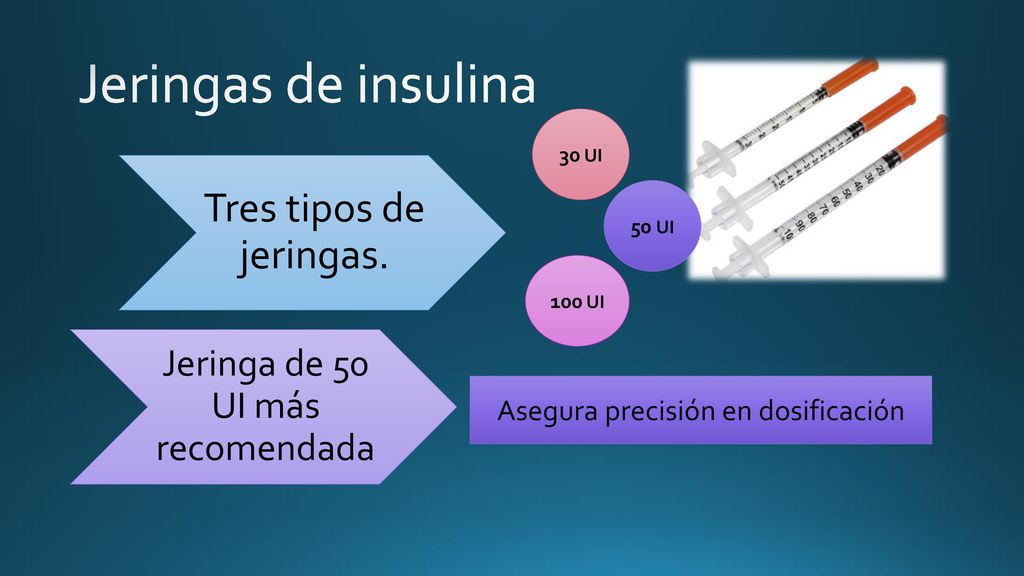 Jeringas de insulina

Tres tipos de jeringas.

30 UI

50 UI

100 UI

Jeringa de 50 UI más recomendada

Asegura precisión en dosificación